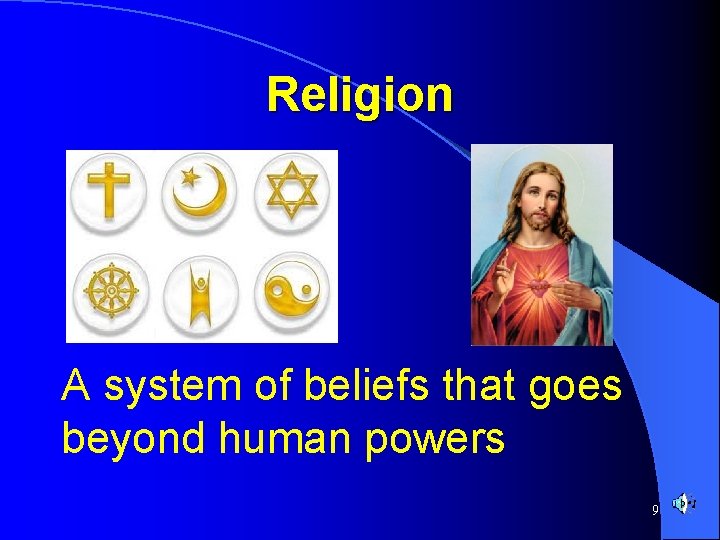 Religion

A system of beliefs that goes beyond human powers

9